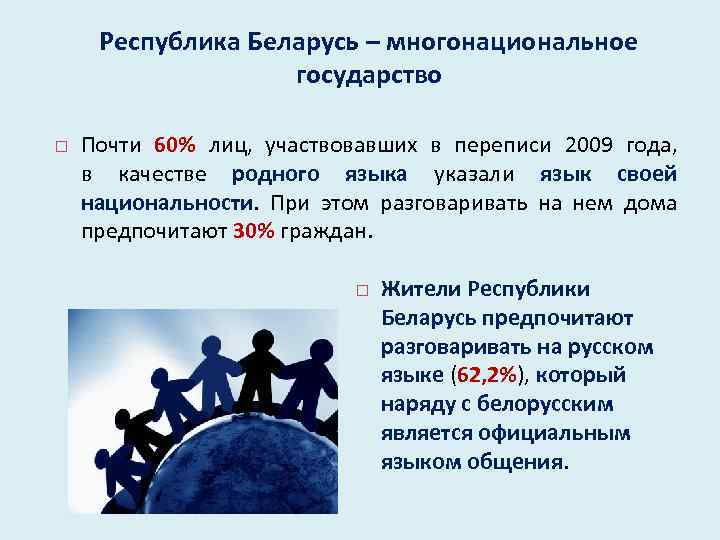 Республика Беларусь – многонациональное государство

□ Почти 60% лиц, участвовавших в переписи 2009 года, в качестве родного языка указали язык своей национальности. При этом разговаривать на нем дома предпочитают 30% граждан.

□ Жители Республики Беларусь предпочитают разговаривать на русском языке (62,2%), который наряду с белорусским является официальным языком общения.